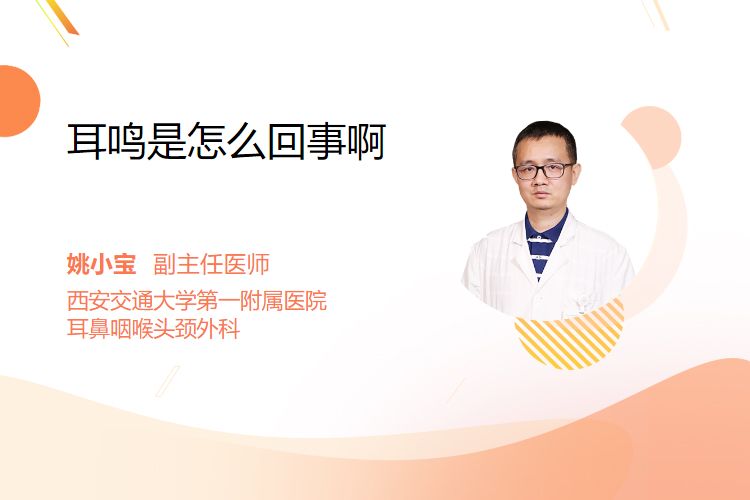 耳鸣是怎么回事啊

姚小宝 副主任医师
西安交通大学第一附属医院
耳鼻咽喉头颈外科